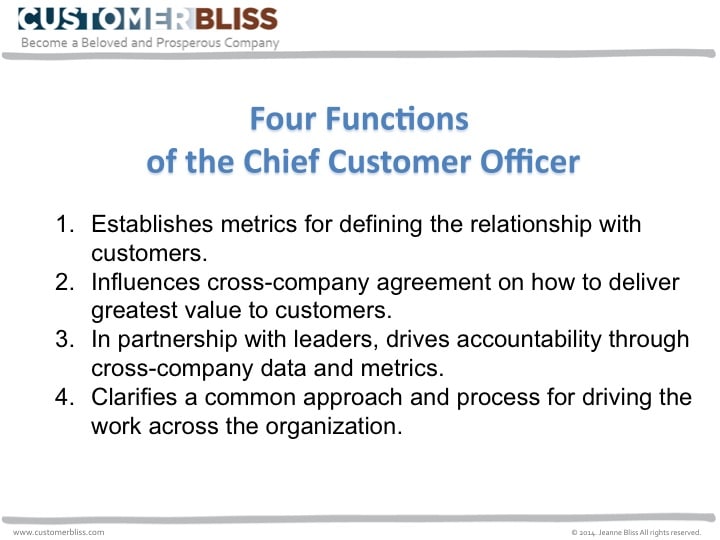 CUSTOMERBLISS
Become a Beloved and Prosperous Company

Four Functions
of the Chief Customer Officer

1. Establishes metrics for defining the relationship with customers.
2. Influences cross-company agreement on how to deliver greatest value to customers.
3. In partnership with leaders, drives accountability through cross-company data and metrics.
4. Clarifies a common approach and process for driving the work across the organization.

www.customerbliss.com

© 2014. Jeanne Bliss All rights reserved.